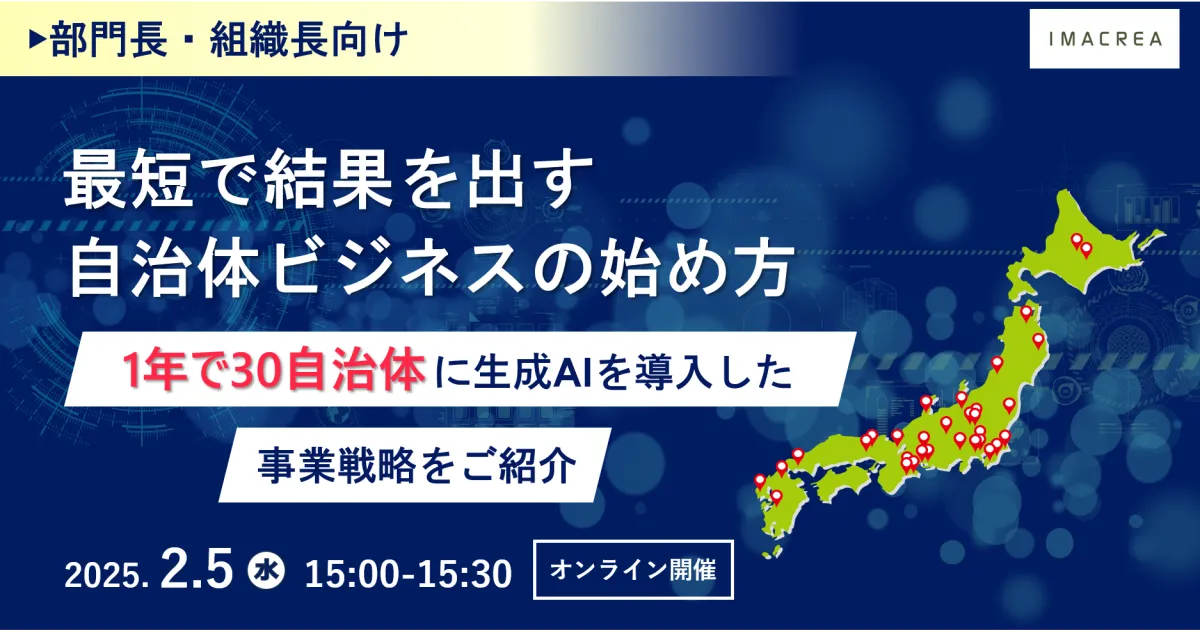 ▶部門長・組織長向け

IMACREA

最短で結果を出す
自治体ビジネスの始め方

1年で30自治体に生成AIを導入した

事業戦略をご紹介

2025. 2.5 水 15:00-15:30

オンライン開催